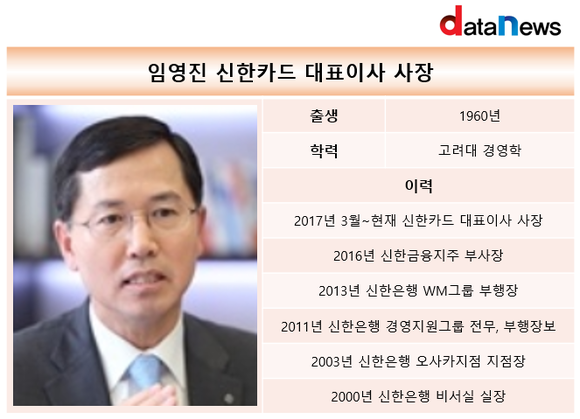 dataNews

임영진 신한카드 대표이사 사장

| 출생 | 1960년 |
|---|---|
| 학력 | 고려대 경영학 |

이력

2017년 3월~현재 신한카드 대표이사 사장

2016년 신한금융지주 부사장

2013년 신한은행 WM그룹 부행장

2011년 신한은행 경영지원그룹 전무, 부행장보

2003년 신한은행 오사카지점 지점장

2000년 신한은행 비서실 실장